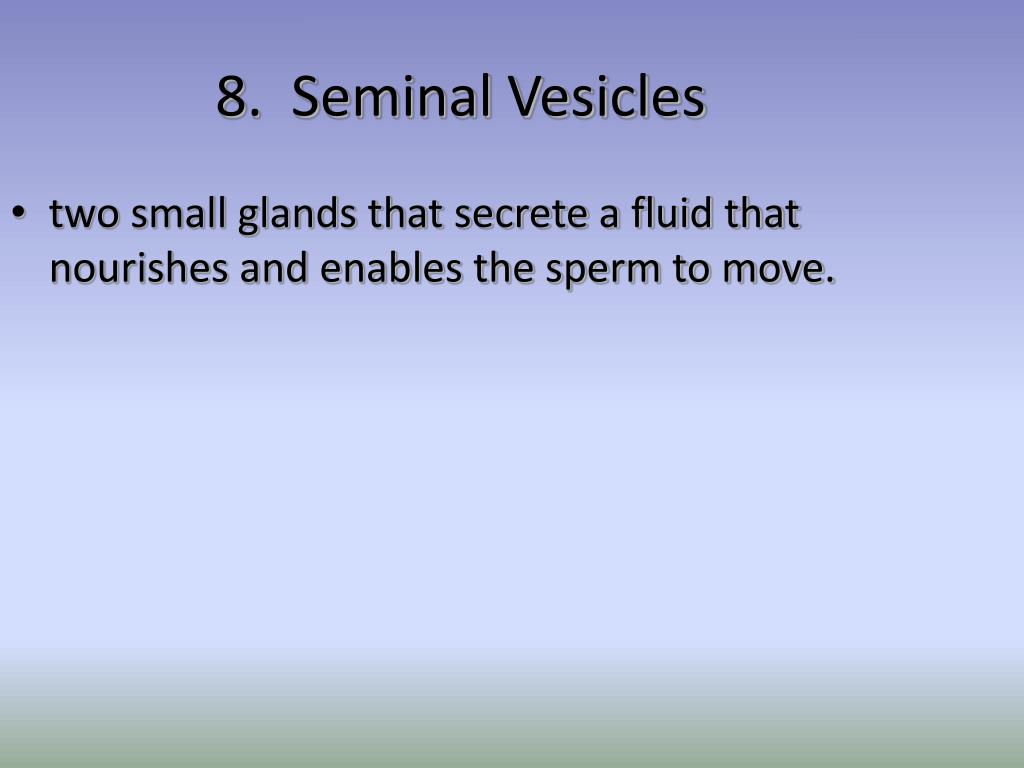 8. Seminal Vesicles

• two small glands that secrete a fluid that nourishes and enables the sperm to move.